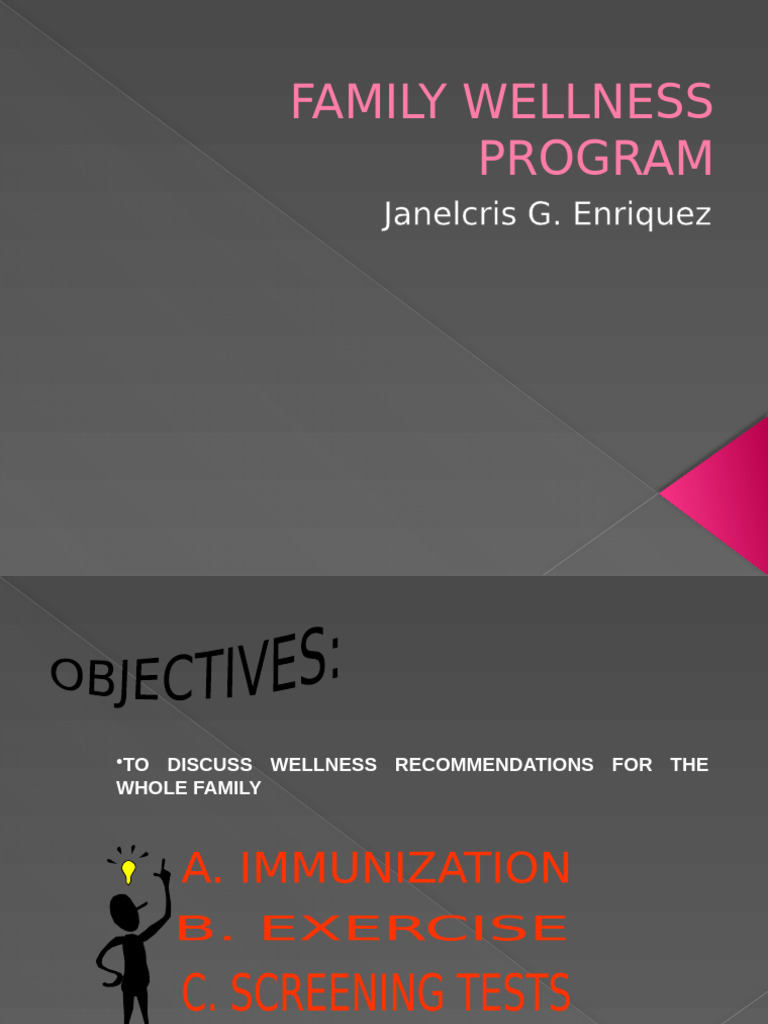 FAMILY WELLNESS PROGRAM
Janelcris G. Enriquez

OBJECTIVES:

•TO DISCUSS WELLNESS RECOMMENDATIONS FOR THE WHOLE FAMILY

A. IMMUNIZATION
B. EXERCISE
C. SCREENING TESTS